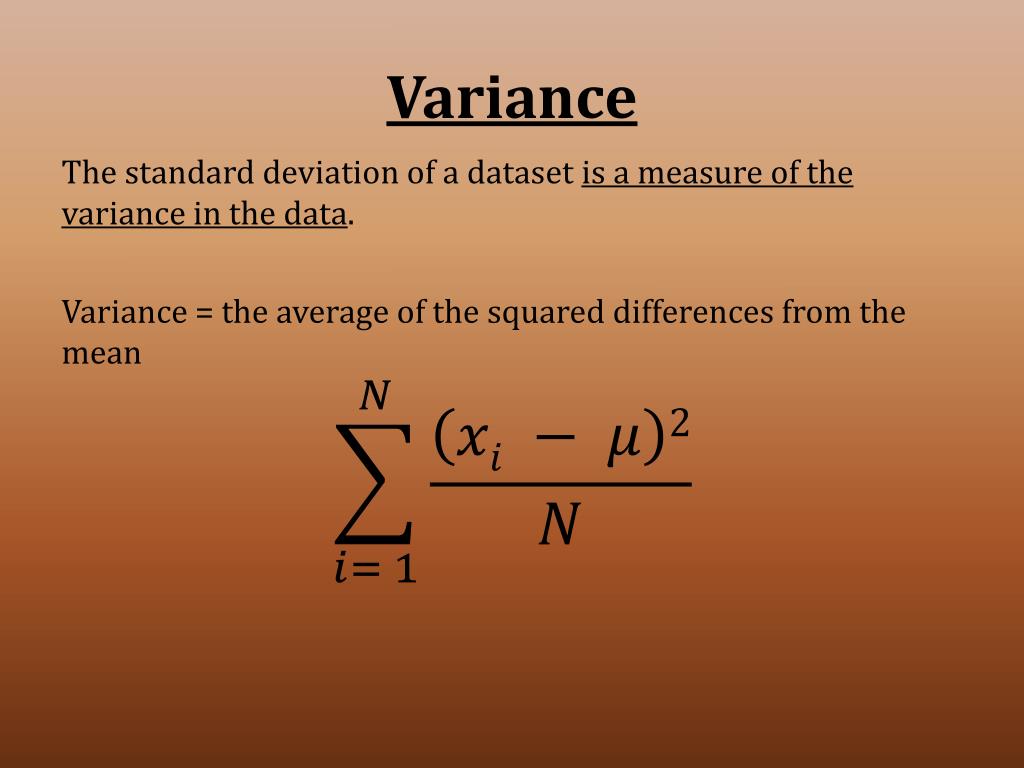 Variance

The standard deviation of a dataset is a measure of the variance in the data.

Variance = the average of the squared differences from the mean

$\sum_{i=1}^{N} \frac{(x_i - \mu)^2}{N}$